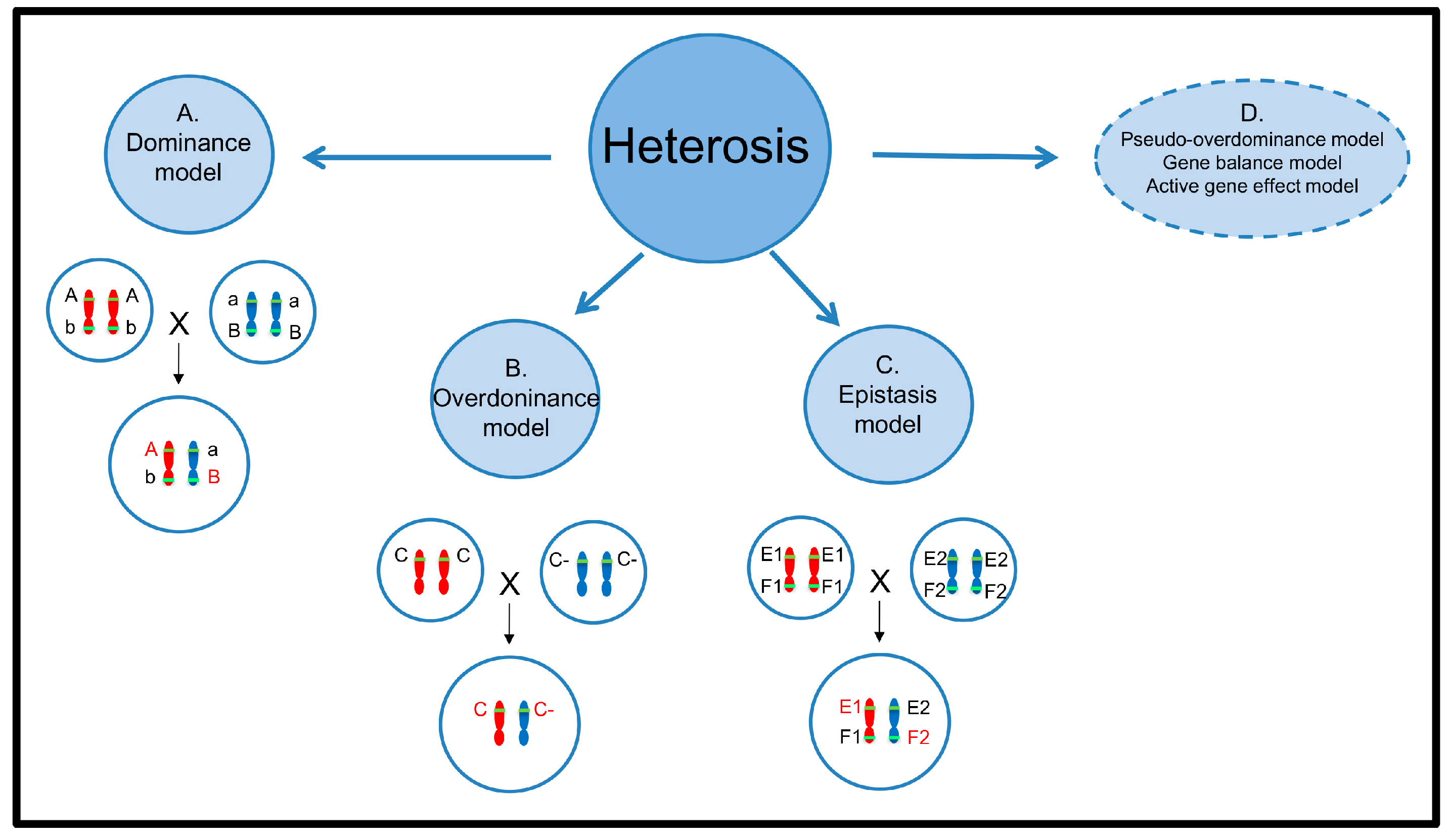 Heterosis

A.
Dominance model

D.
Pseudo-overdominance model
Gene balance model
Active gene effect model

A A
b b
X
a a
B B

A a
b B

B.
Overdoninance model

C.
Epistasis model

C C
X
C- C-

C C-

E1 E1
F1 F1
X
E2 E2
F2 F2

E1 E2
F1 F2